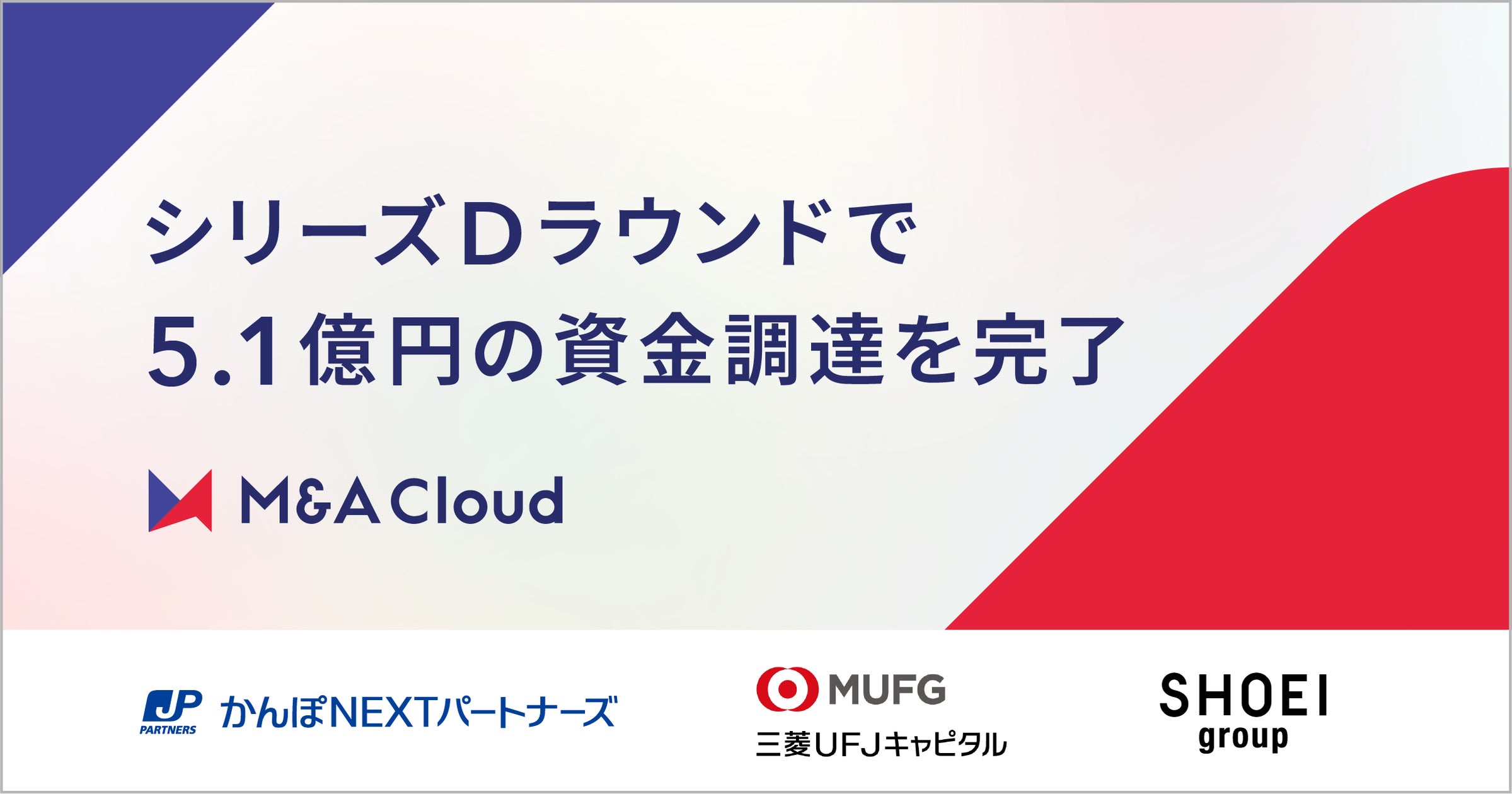 シリーズDラウンドで
5.1億円の資金調達を完了

M&A Cloud

JP PARTNERS かんぽNEXTパートナーズ

MUFG
三菱UFJキャピタル

SHOEI group